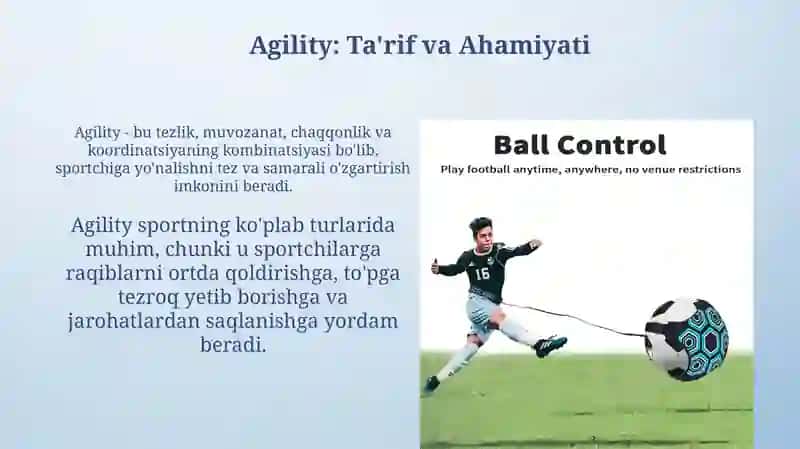 Agility: Ta'rif va Ahamiyati

Agility - bu tezlik, muvozanat, chaqqonlik va koordinatsiyaning kombinatsiyasi bo'lib, sportchiga yo'nalishni tez va samarali o'zgartirish imkonini beradi.

Agility sportning ko'plab turlarida muhim, chunki u sportchilarga raqiblarni ortda qoldirishga, to'pga tezroq yetib borishga va jarohatlardan saqlanishga yordam beradi.

Ball Control

Play football anytime, anywhere, no venue restrictions

16